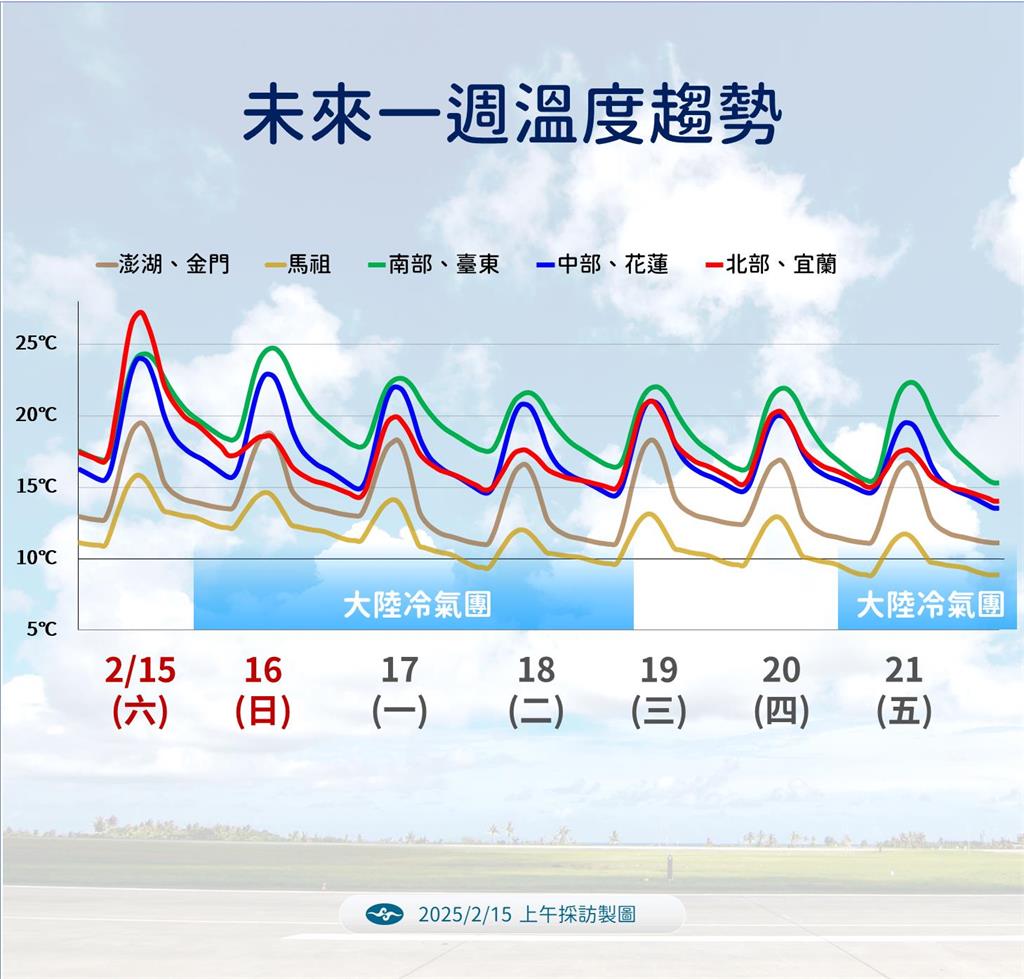 未來一週溫度趨勢

澎湖、金門　馬祖　南部、臺東　中部、花蓮　北部、宜蘭

25℃
20℃
15℃
10℃
5℃

大陸冷氣團
大陸冷氣團

2/15 (六)　16 (日)　17 (一)　18 (二)　19 (三)　20 (四)　21 (五)

2025/2/15 上午採訪製圖